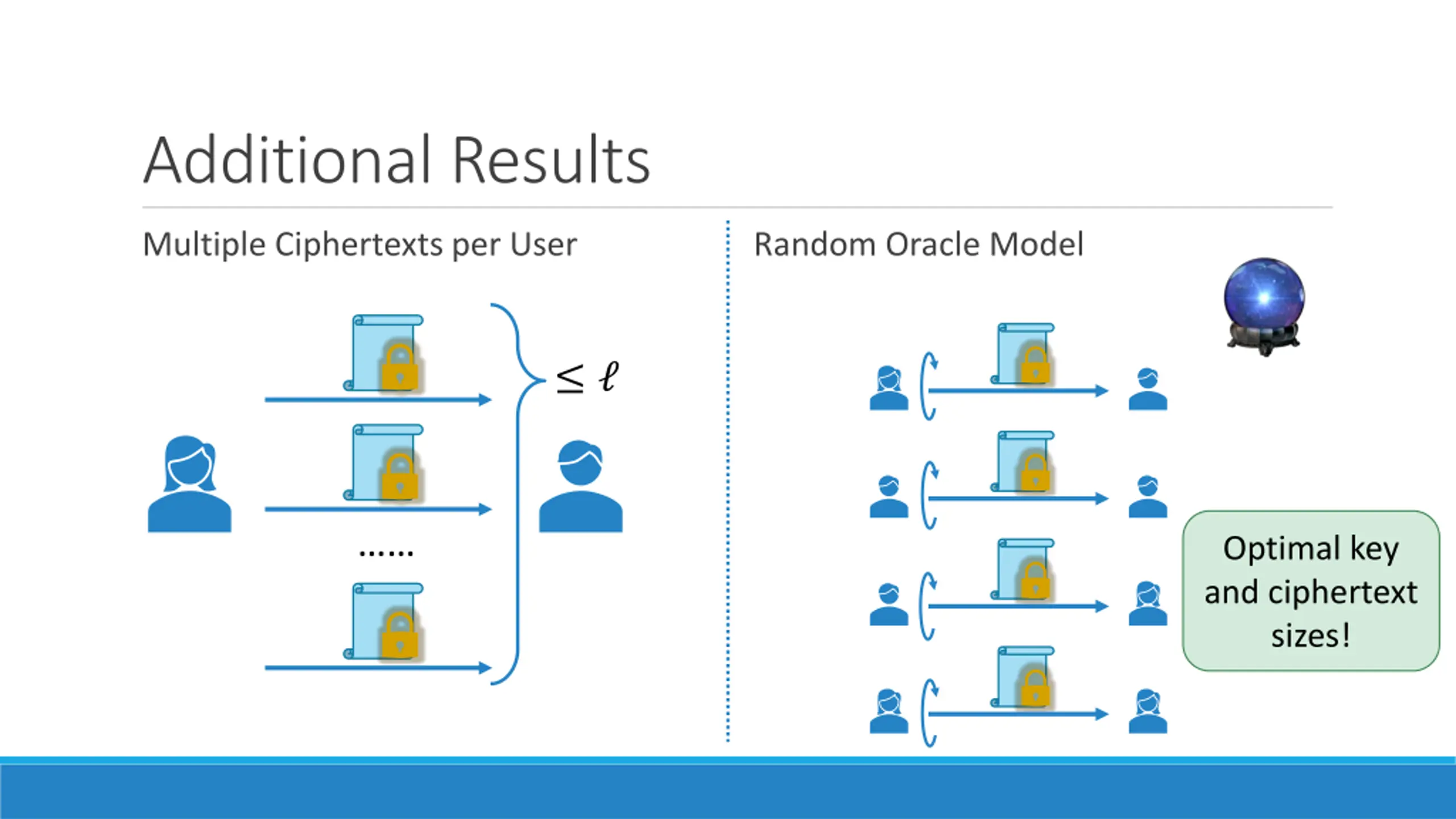 Additional Results

Multiple Ciphertexts per User

$\leq \ell$

......

Random Oracle Model

Optimal key and ciphertext sizes!